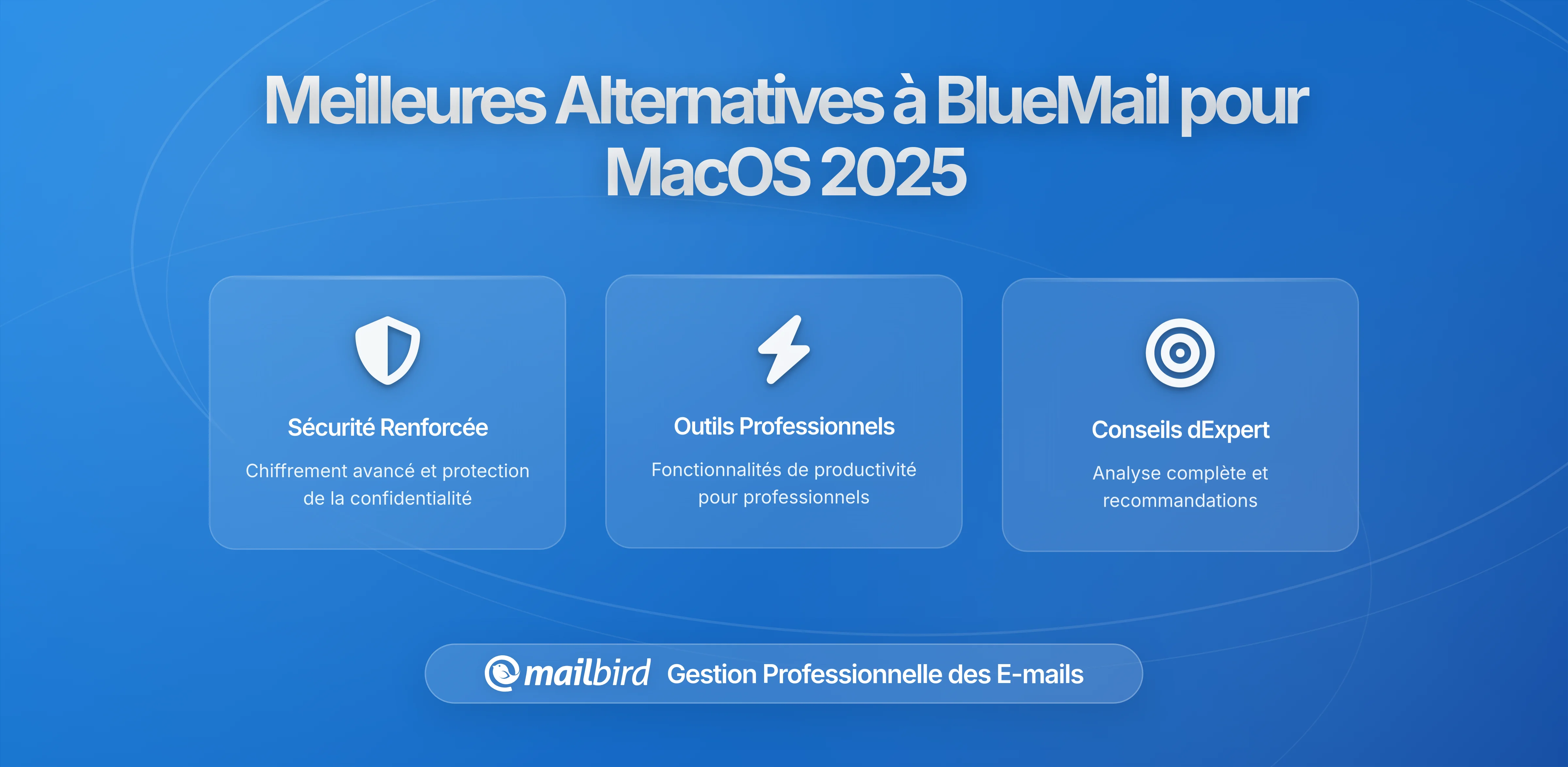 Meilleures Alternatives à BlueMail pour MacOS 2025

Sécurité Renforcée

Chiffrement avancé et protection de la confidentialité

Outils Professionnels

Fonctionnalités de productivité pour professionnels

Conseils dExpert

Analyse complète et recommandations

mailbird Gestion Professionnelle des E-mails